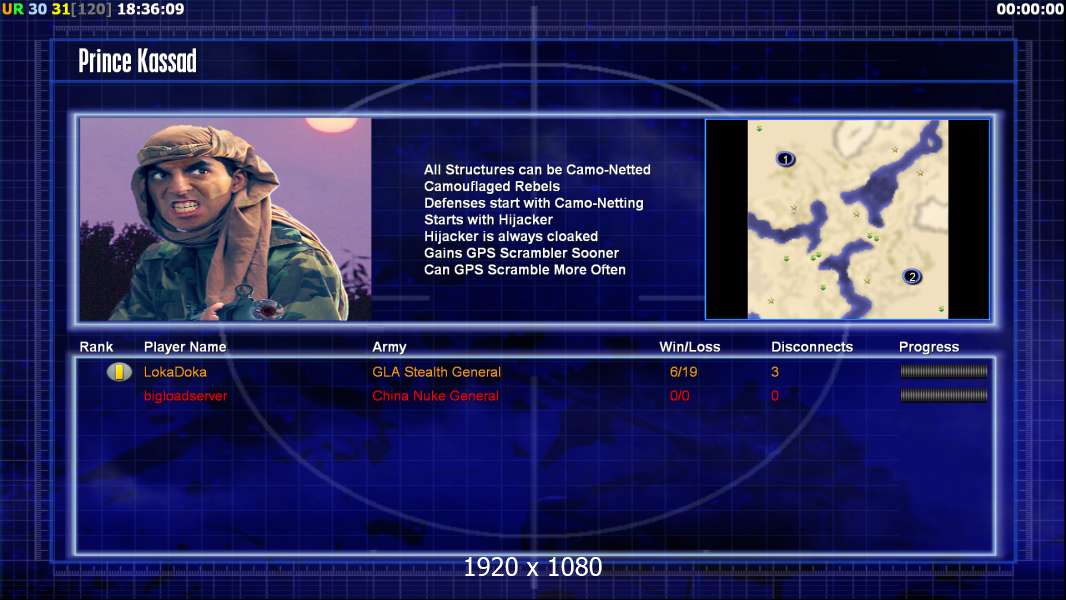 UR 30 31[120] 18:36:09

00:00:00

Prince Kassad

All Structures can be Camo-Netted
Camouflaged Rebels
Defenses start with Camo-Netting
Starts with Hijacker
Hijacker is always cloaked
Gains GPS Scrambler Sooner
Can GPS Scramble More Often

1

2

| Rank | Player Name | Army | Win/Loss | Disconnects | Progress |
|---|---|---|---|---|---|
| | LokaDoka | GLA Stealth General | 6/19 | 3 | |
| | bigloadserver | China Nuke General | 0/0 | 0 | |

1920 x 1080